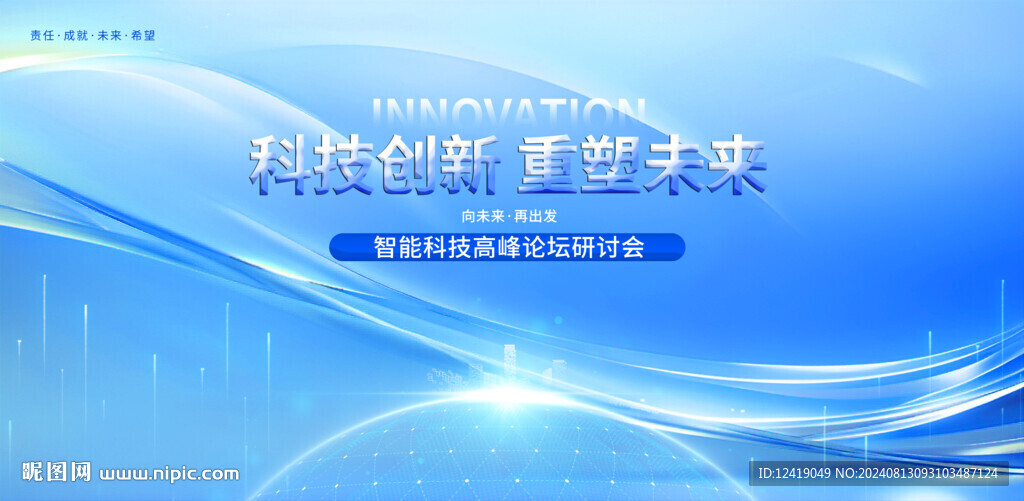 责任·成就·未来·希望

INNOVATION

科技创新 重塑未来

向未来·再出发

智能科技高峰论坛研讨会

昵图网 www.nipic.com

ID:12419049 NO:20240813093103487124